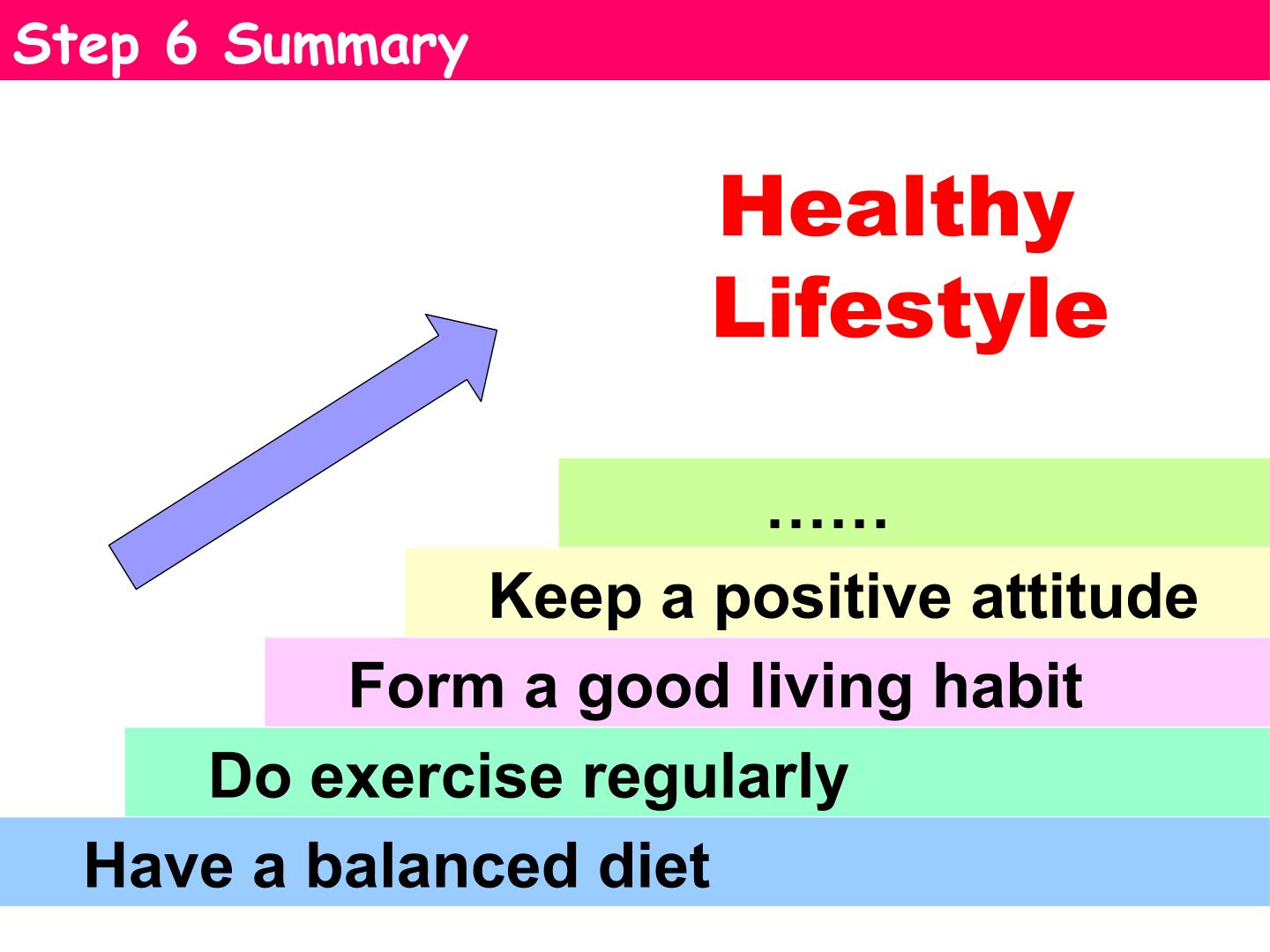 Step 6 Summary

Healthy Lifestyle

……

Keep a positive attitude

Form a good living habit

Do exercise regularly

Have a balanced diet